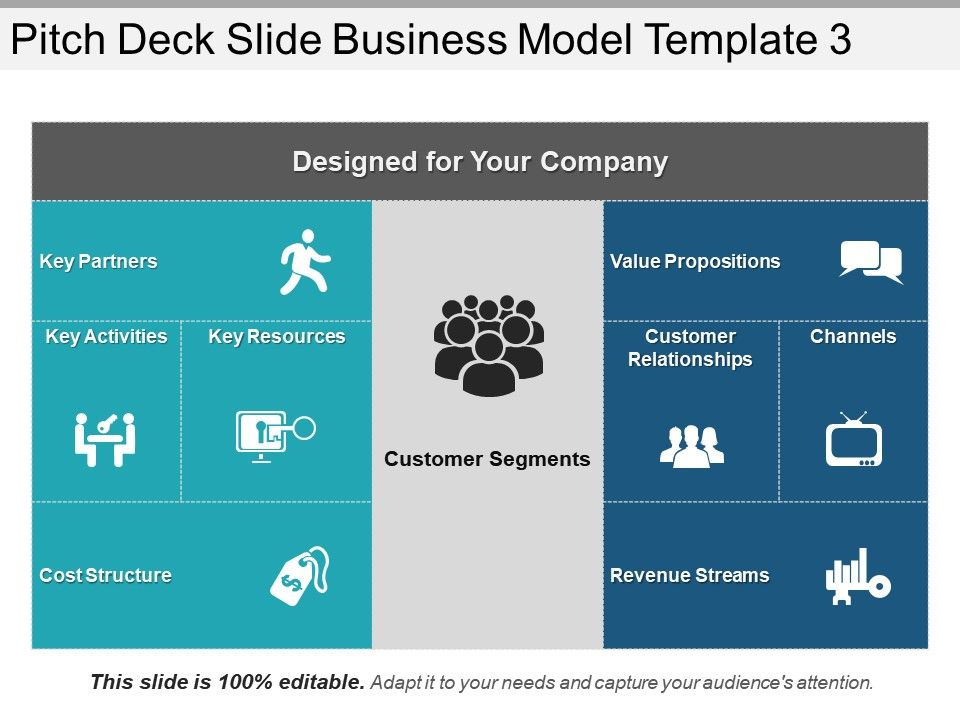 Pitch Deck Slide Business Model Template 3

Designed for Your Company

Key Partners

Key Activities

Key Resources

Cost Structure

Customer Segments

Value Propositions

Customer Relationships

Channels

Revenue Streams

This slide is 100% editable. Adapt it to your needs and capture your audience's attention.